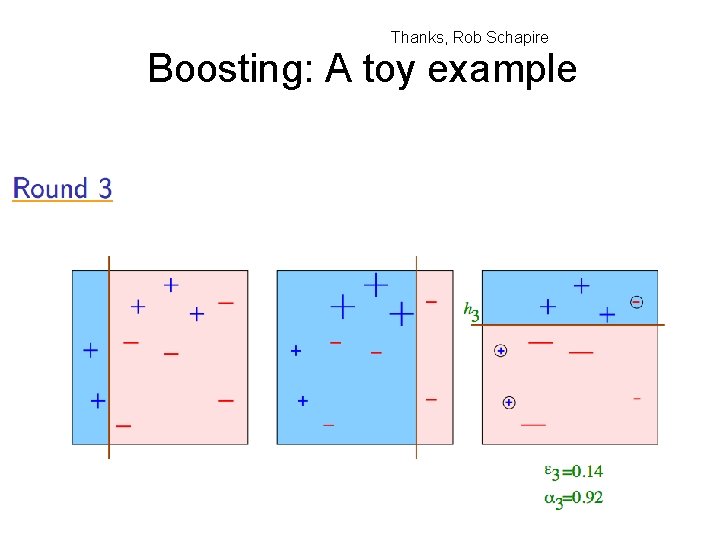 Thanks, Rob Schapire

Boosting: A toy example

Round 3

$h_3$

$\varepsilon_3=0.14$

$\alpha_3=0.92$